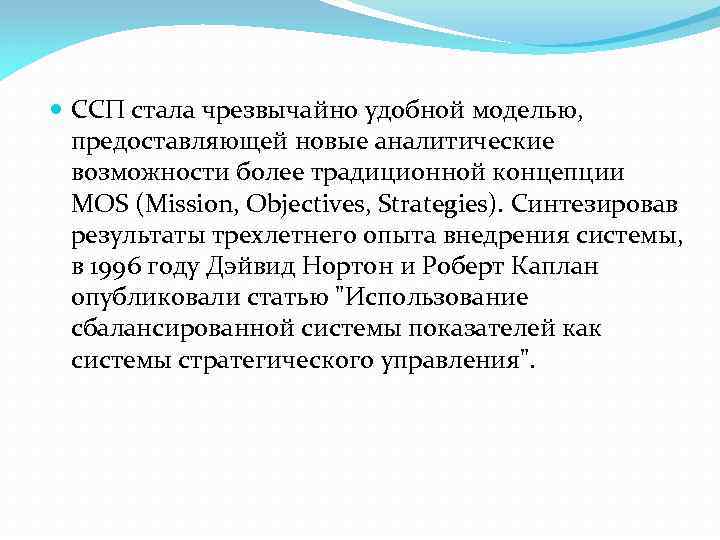 ССП стала чрезвычайно удобной моделью, предоставляющей новые аналитические возможности более традиционной концепции MOS (Mission, Objectives, Strategies). Синтезировав результаты трехлетнего опыта внедрения системы, в 1996 году Дэйвид Нортон и Роберт Каплан опубликовали статью "Использование сбалансированной системы показателей как системы стратегического управления".